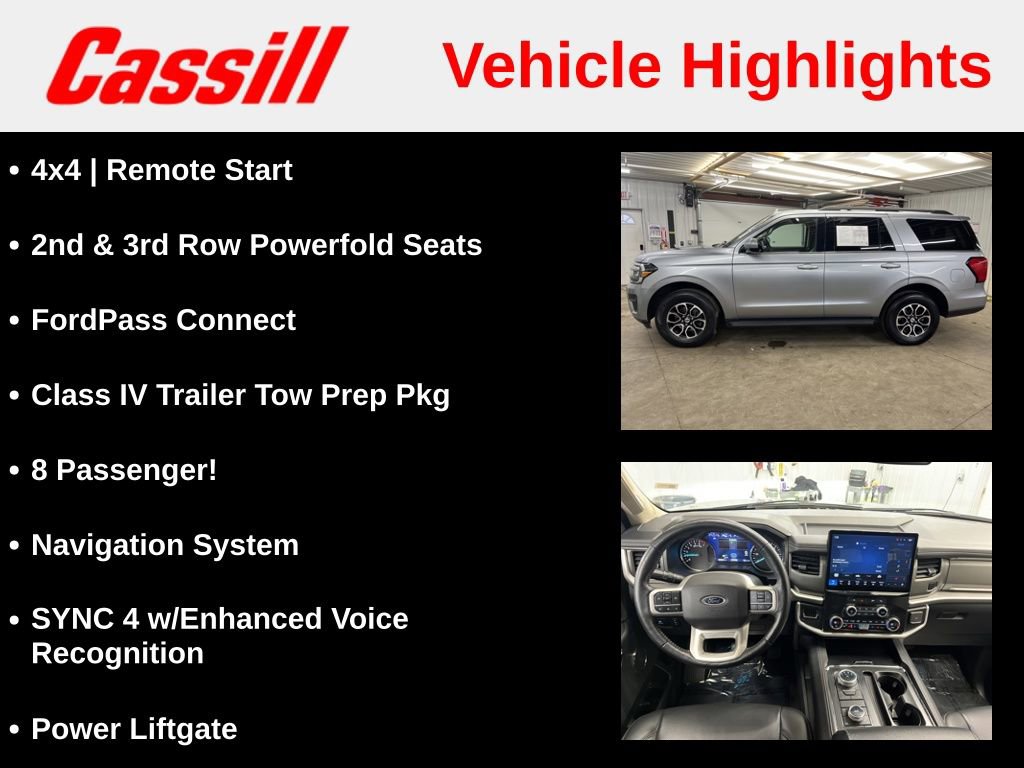 Cassill

Vehicle Highlights

• 4x4 | Remote Start

• 2nd & 3rd Row Powerfold Seats

• FordPass Connect

• Class IV Trailer Tow Prep Pkg

• 8 Passenger!

• Navigation System

• SYNC 4 w/Enhanced Voice Recognition

• Power Liftgate